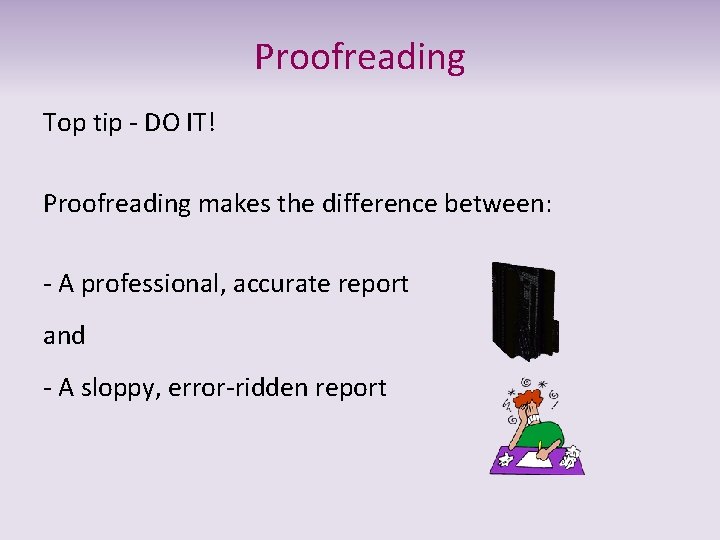 Proofreading

Top tip - DO IT!

Proofreading makes the difference between:

- A professional, accurate report

and

- A sloppy, error-ridden report